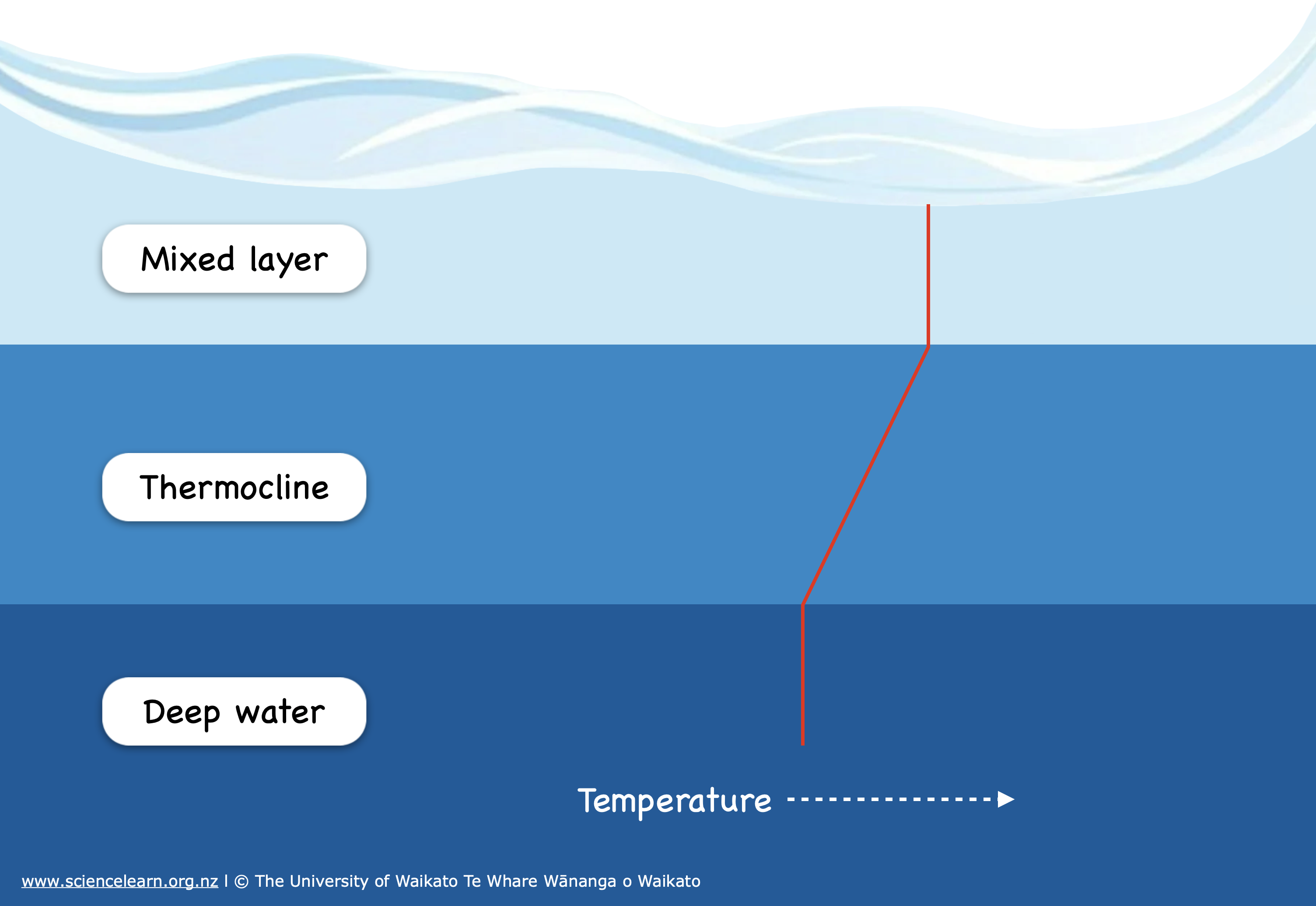 Mixed layer

Thermocline

Deep water

Temperature

www.sciencelearn.org.nz | © The University of Waikato Te Whare Wānanga o Waikato